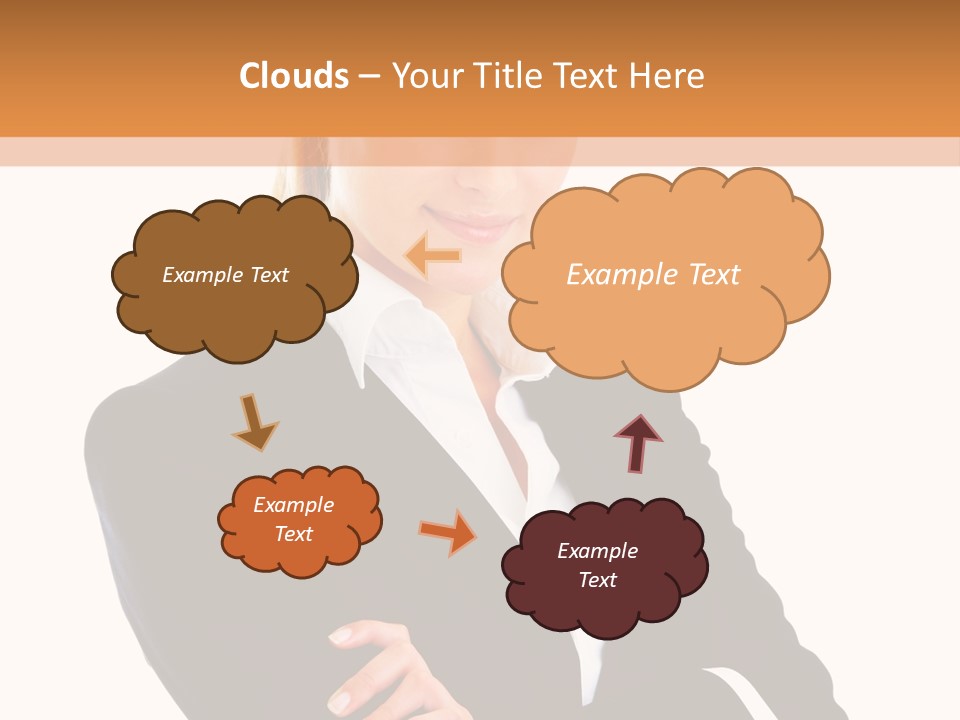 Clouds – Your Title Text Here

Example Text

Example Text

Example Text

Example Text